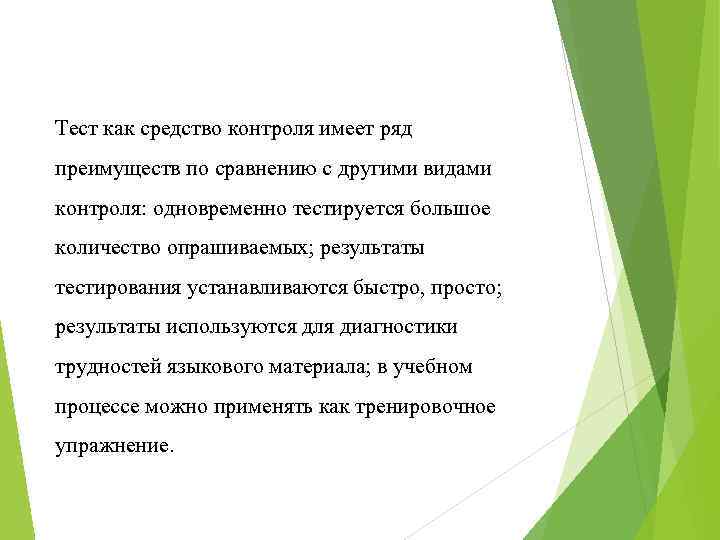 Тест как средство контроля имеет ряд преимуществ по сравнению с другими видами контроля: одновременно тестируется большое количество опрашиваемых; результаты тестирования устанавливаются быстро, просто; результаты используются для диагностики трудностей языкового материала; в учебном процессе можно применять как тренировочное упражнение.